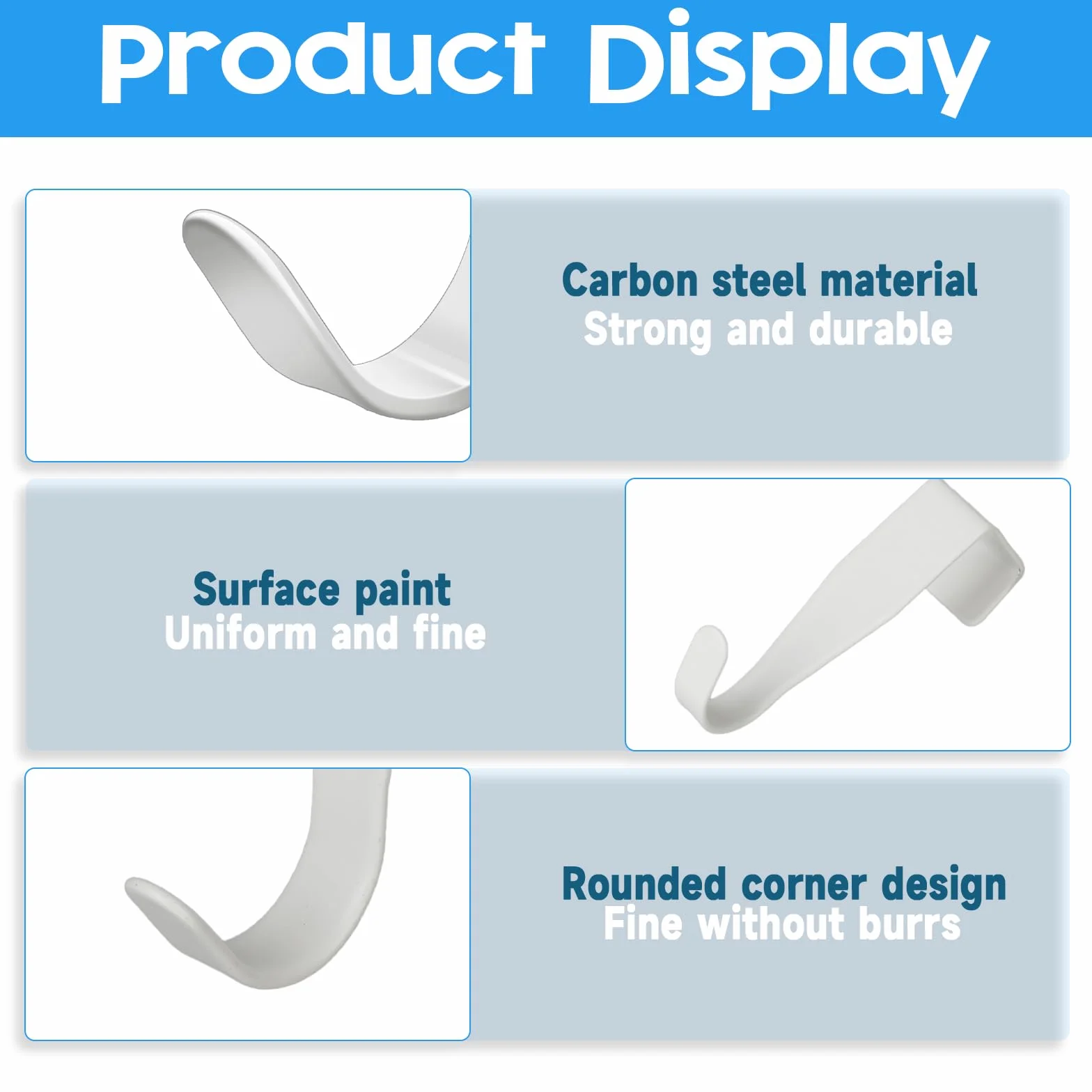 Product Display

Carbon steel material
Strong and durable

Surface paint
Uniform and fine

Rounded corner design
Fine without burrs